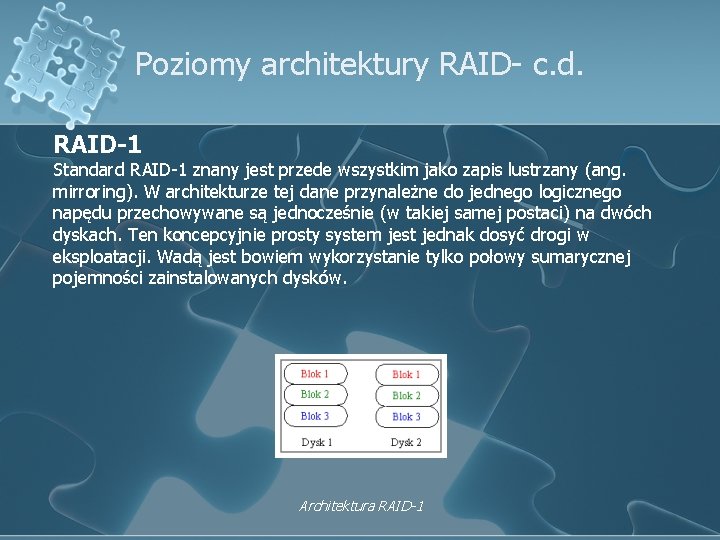 Poziomy architektury RAID- c.d.

RAID-1

Standard RAID-1 znany jest przede wszystkim jako zapis lustrzany (ang. mirroring). W architekturze tej dane przynależne do jednego logicznego napędu przechowywane są jednocześnie (w takiej samej postaci) na dwóch dyskach. Ten koncepcyjnie prosty system jest jednak dosyć drogi w eksploatacji. Wadą jest bowiem wykorzystanie tylko połowy sumarycznej pojemności zainstalowanych dysków.

Blok 1
Blok 2
Blok 3
Dysk 1

Blok 1
Blok 2
Blok 3
Dysk 2

Architektura RAID-1